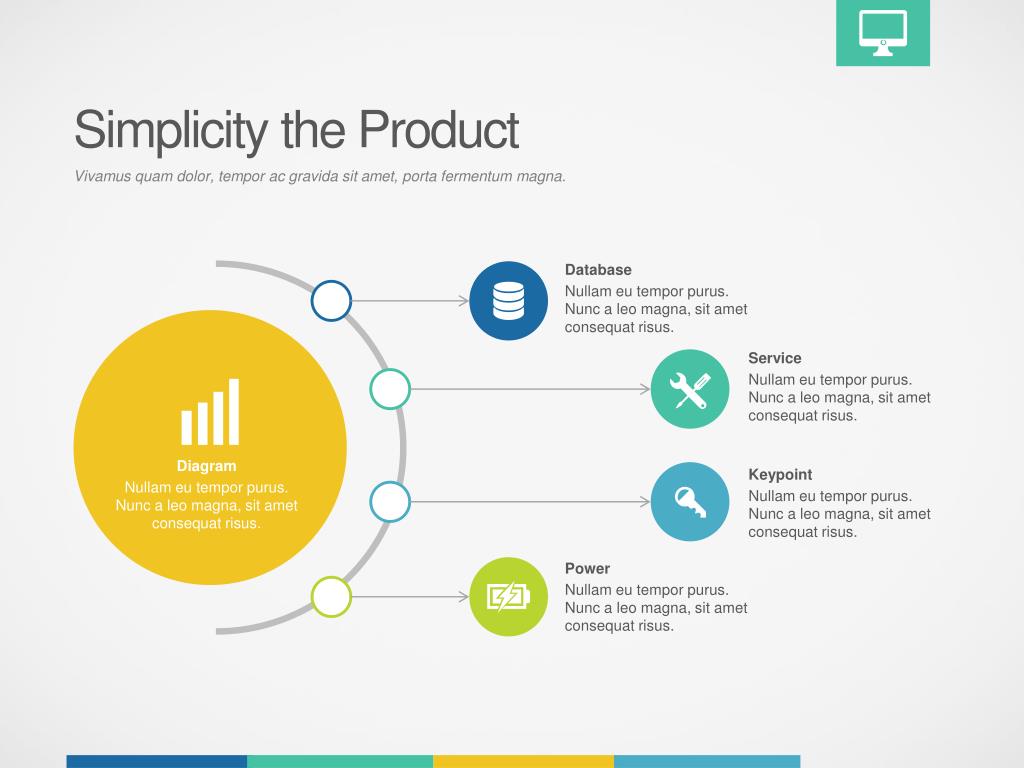 Simplicity the Product

Vivamus quam dolor, tempor ac gravida sit amet, porta fermentum magna.

Diagram
Nullam eu tempor purus. Nunc a leo magna, sit amet consequat risus.

Database
Nullam eu tempor purus. Nunc a leo magna, sit amet consequat risus.

Service
Nullam eu tempor purus. Nunc a leo magna, sit amet consequat risus.

Keypoint
Nullam eu tempor purus. Nunc a leo magna, sit amet consequat risus.

Power
Nullam eu tempor purus. Nunc a leo magna, sit amet consequat risus.